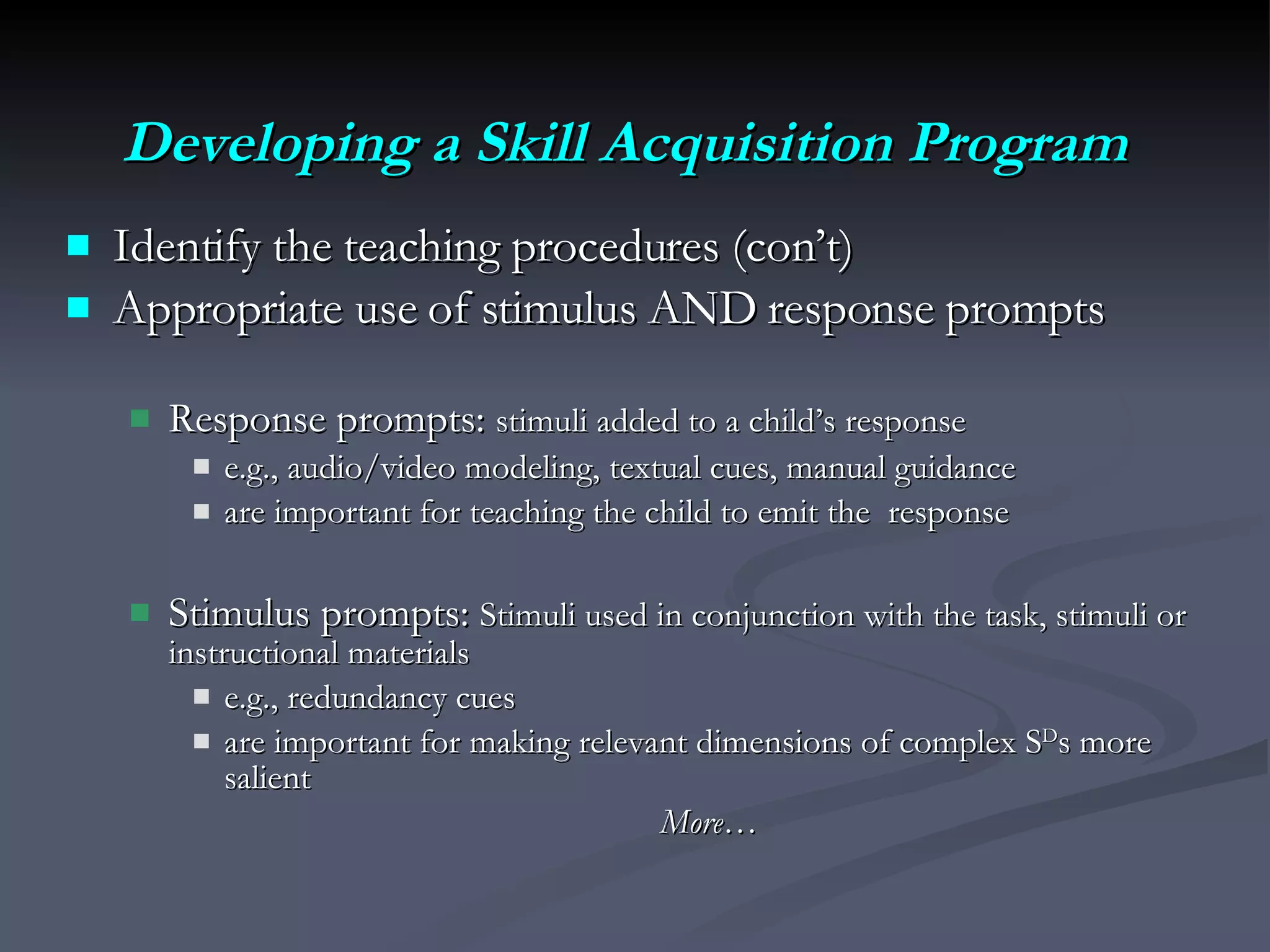 Developing a Skill Acquisition Program

Identify the teaching procedures (con't)

Appropriate use of stimulus AND response prompts

Response prompts: stimuli added to a child's response

e.g., audio/video modeling, textual cues, manual guidance

are important for teaching the child to emit the response

Stimulus prompts: Stimuli used in conjunction with the task, stimuli or instructional materials

e.g., redundancy cues

are important for making relevant dimensions of complex $S^D$s more salient

More…